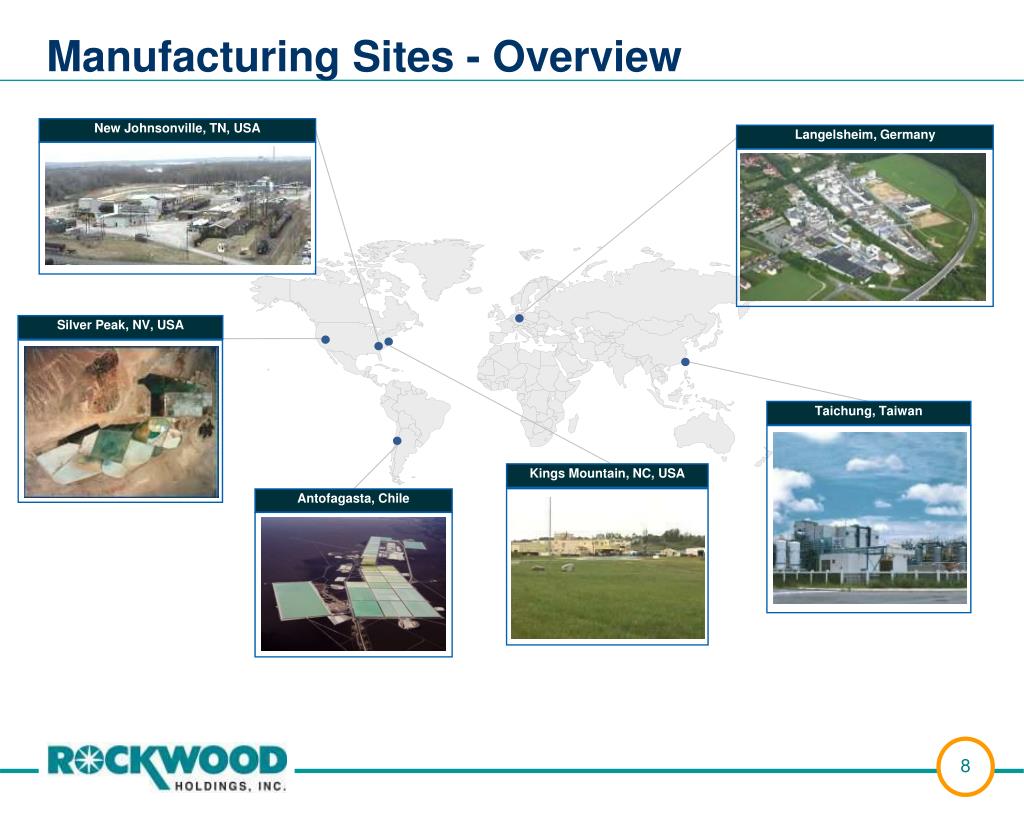 Manufacturing Sites - Overview

New Johnsonville, TN, USA

Langelsheim, Germany

Silver Peak, NV, USA

Taichung, Taiwan

Kings Mountain, NC, USA

Antofagasta, Chile

ROCKWOOD
HOLDINGS, INC.

8